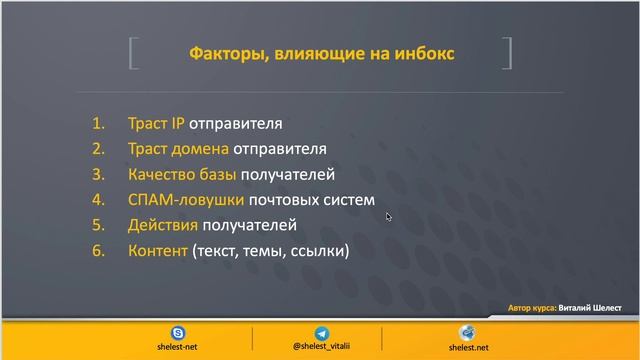 Факторы, влияющие на инбокс

1. Траст IP отправителя
2. Траст домена отправителя
3. Качество базы получателей
4. СПАМ-ловушки почтовых систем
5. Действия получателей
6. Контент (текст, темы, ссылки)

Автор курса: Виталий Шелест

shelest-net

@shelest_vitalii

shelest.net